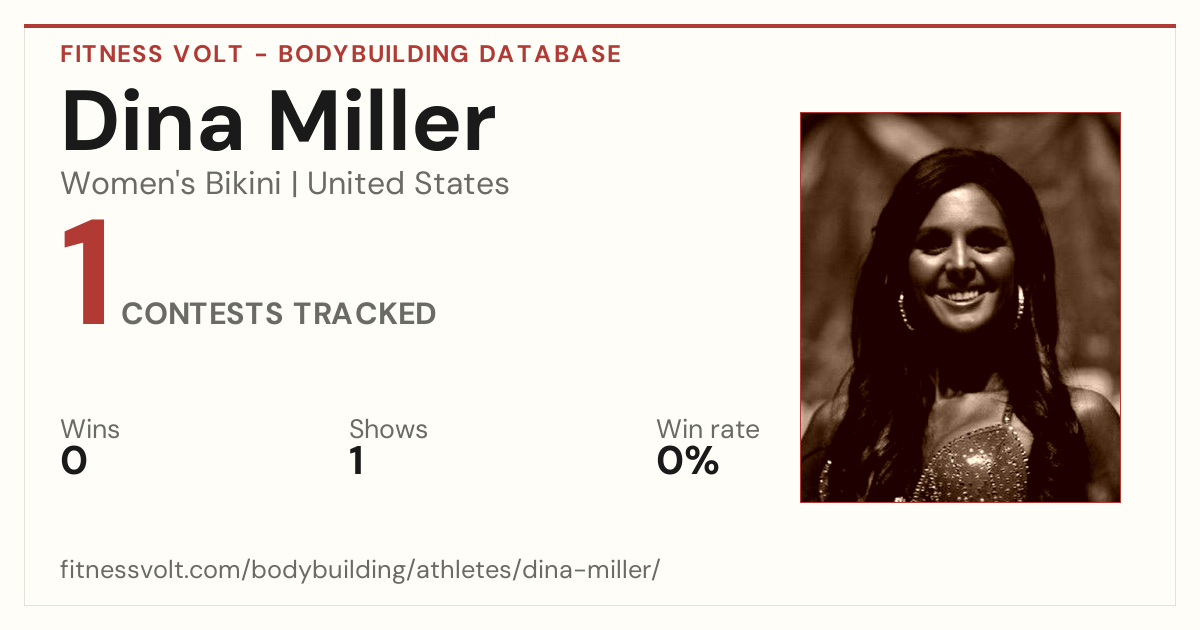 FITNESS VOLT - BODYBUILDING DATABASE

Dina Miller

Women's Bikini | United States

1 CONTESTS TRACKED

Wins
0

Shows
1

Win rate
0%

fitnessvolt.com/bodybuilding/athletes/dina-miller/